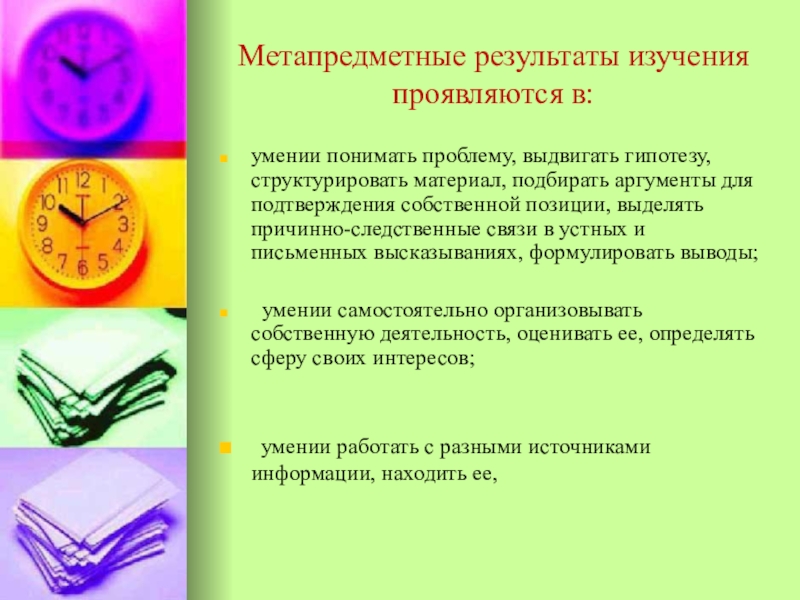 Метапредметные результаты изучения проявляются в:

умении понимать проблему, выдвигать гипотезу, структурировать материал, подбирать аргументы для подтверждения собственной позиции, выделять причинно-следственные связи в устных и письменных высказываниях, формулировать выводы;

умении самостоятельно организовывать собственную деятельность, оценивать ее, определять сферу своих интересов;

умении работать с разными источниками информации, находить ее,